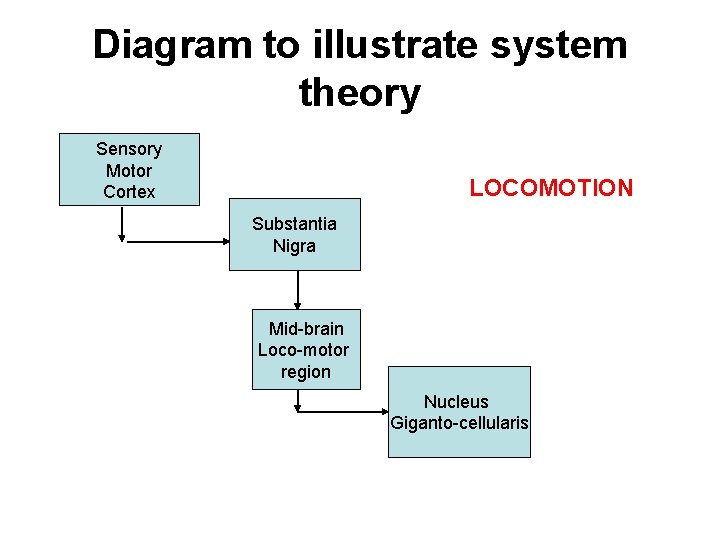 Diagram to illustrate system theory

Sensory Motor Cortex

LOCOMOTION

Substantia Nigra

Mid-brain Loco-motor region

Nucleus Giganto-cellularis